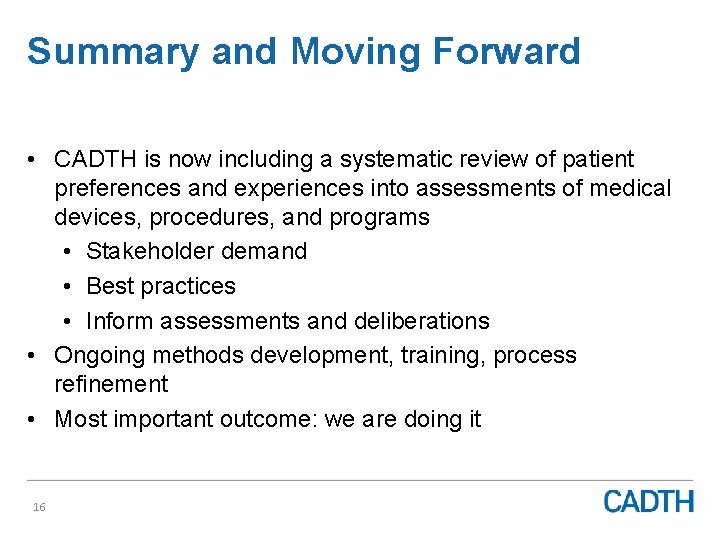 Summary and Moving Forward

• CADTH is now including a systematic review of patient preferences and experiences into assessments of medical devices, procedures, and programs
  • Stakeholder demand
  • Best practices
  • Inform assessments and deliberations
• Ongoing methods development, training, process refinement
• Most important outcome: we are doing it

16

CADTH